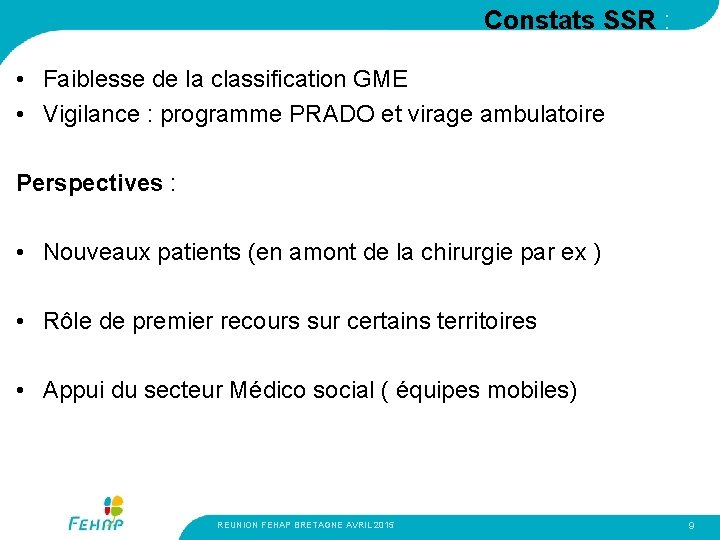 Constats SSR :

• Faiblesse de la classification GME
• Vigilance : programme PRADO et virage ambulatoire

Perspectives :

• Nouveaux patients (en amont de la chirurgie par ex )

• Rôle de premier recours sur certains territoires

• Appui du secteur Médico social ( équipes mobiles)

FEHAP

REUNION FEHAP BRETAGNE AVRIL 2015

9